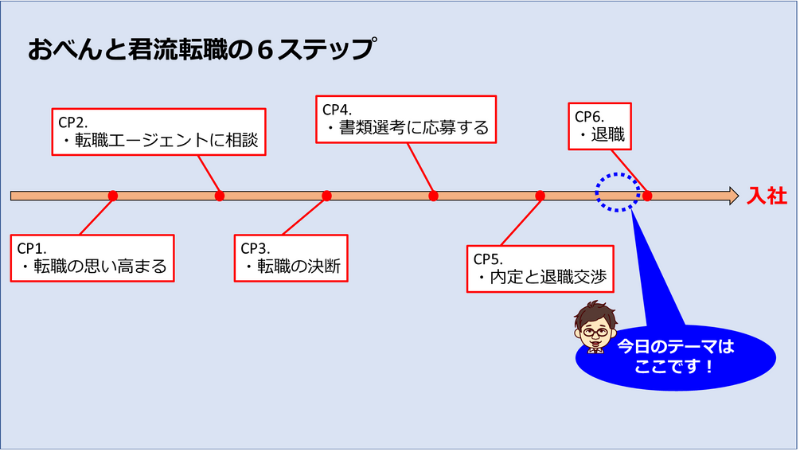 おべんと君流転職の６ステップ

CP2.
・転職エージェントに相談

CP4.
・書類選考に応募する

CP6.
・退職

入社

CP1.
・転職の思い高まる

CP3.
・転職の決断

CP5.
・内定と退職交渉

今日のテーマは
ここです！